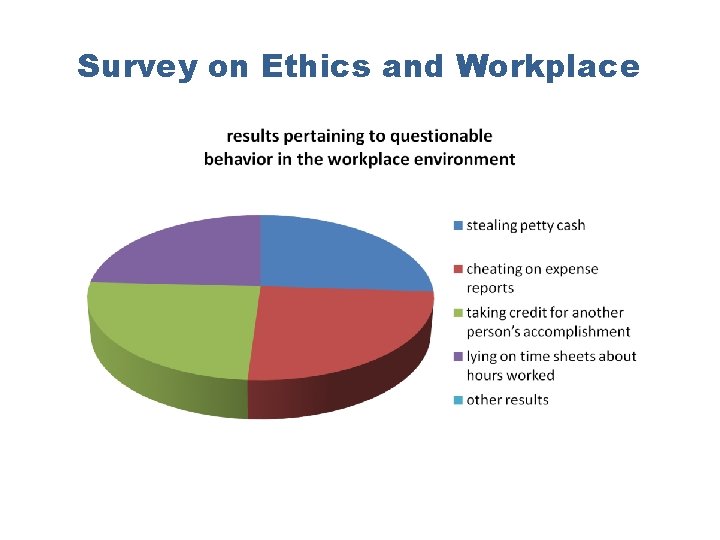 Survey on Ethics and Workplace

results pertaining to questionable behavior in the workplace environment

stealing petty cash

cheating on expense reports

taking credit for another person's accomplishment

lying on time sheets about hours worked

other results